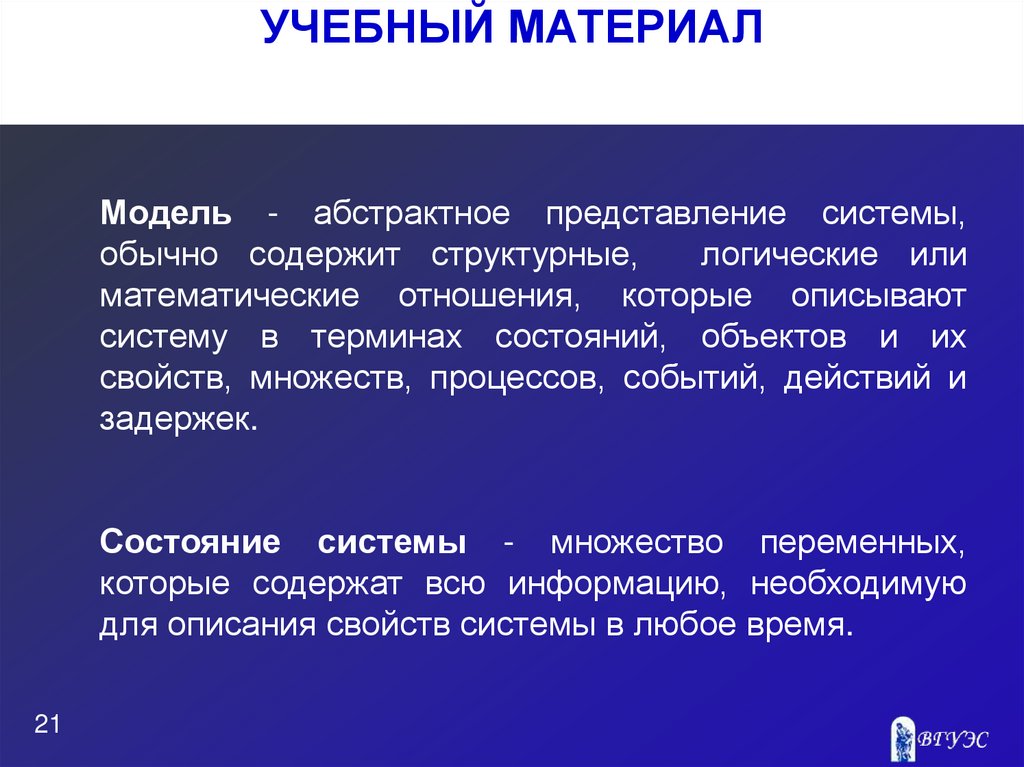 УЧЕБНЫЙ МАТЕРИАЛ

Модель - абстрактное представление системы, обычно содержит структурные, логические или математические отношения, которые описывают систему в терминах состояний, объектов и их свойств, множеств, процессов, событий, действий и задержек.

Состояние системы - множество переменных, которые содержат всю информацию, необходимую для описания свойств системы в любое время.

21

ВГУЭС